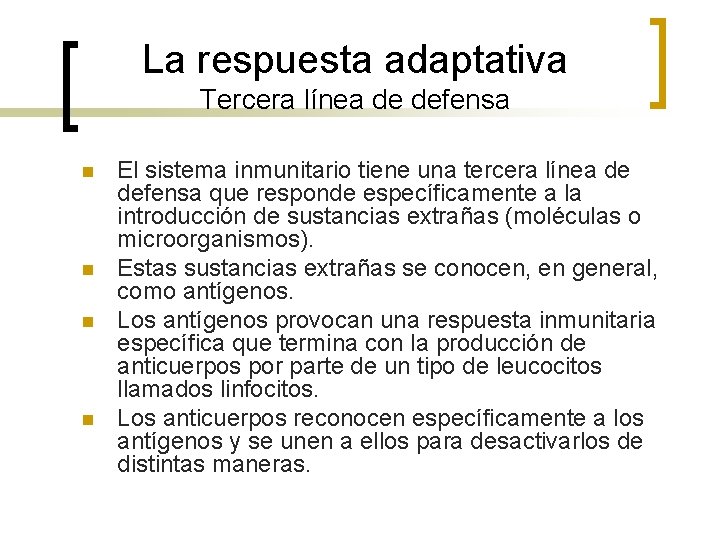 La respuesta adaptativa
Tercera línea de defensa

- El sistema inmunitario tiene una tercera línea de defensa que responde específicamente a la introducción de sustancias extrañas (moléculas o microorganismos).
- Estas sustancias extrañas se conocen, en general, como antígenos.
- Los antígenos provocan una respuesta inmunitaria específica que termina con la producción de anticuerpos por parte de un tipo de leucocitos llamados linfocitos.
- Los anticuerpos reconocen específicamente a los antígenos y se unen a ellos para desactivarlos de distintas maneras.